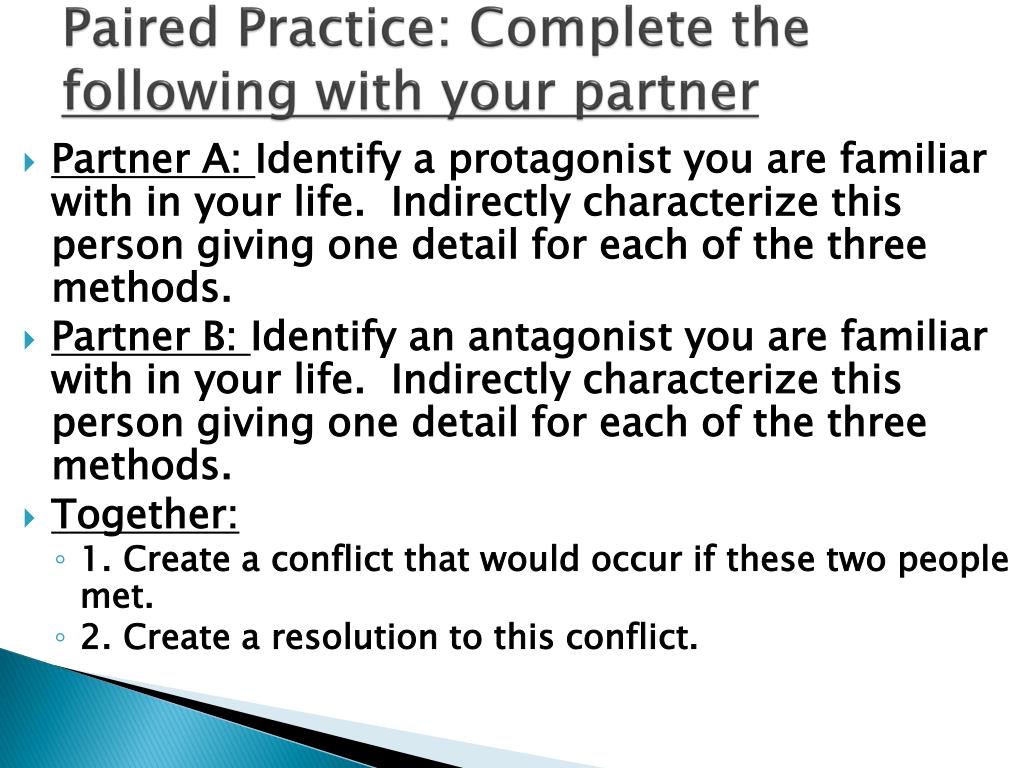 Paired Practice: Complete the following with your partner

Partner A: Identify a protagonist you are familiar with in your life. Indirectly characterize this person giving one detail for each of the three methods.

Partner B: Identify an antagonist you are familiar with in your life. Indirectly characterize this person giving one detail for each of the three methods.

Together:

1. Create a conflict that would occur if these two people met.

2. Create a resolution to this conflict.